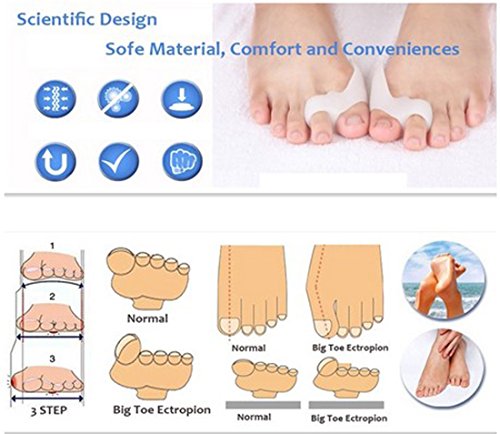 Scientific Design

Sofe Material, Comfort and Conveniences

1

2

3

3 STEP

Normal

Big Toe Ectropion

Normal

Big Toe Ectropion

Normal

Big Toe Ectropion